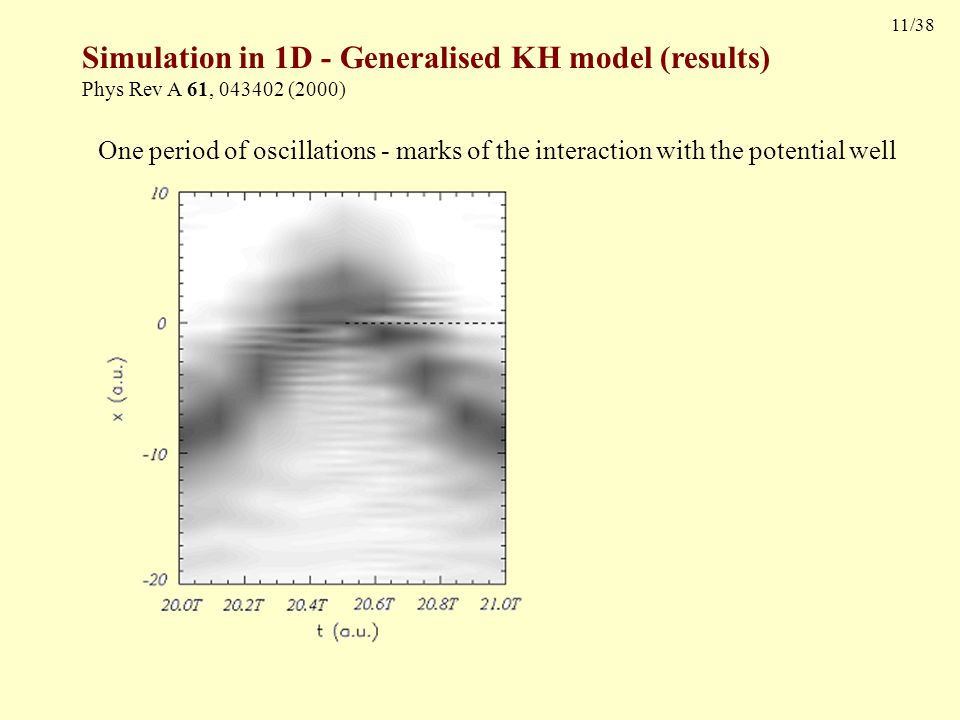 11/38

Simulation in 1D - Generalised KH model (results)
Phys Rev A 61, 043402 (2000)

One period of oscillations - marks of the interaction with the potential well

10
0
-10
-20
x (a.u.)
20.0T 20.2T 20.4T 20.6T 20.8T 21.0T
t (a.u.)